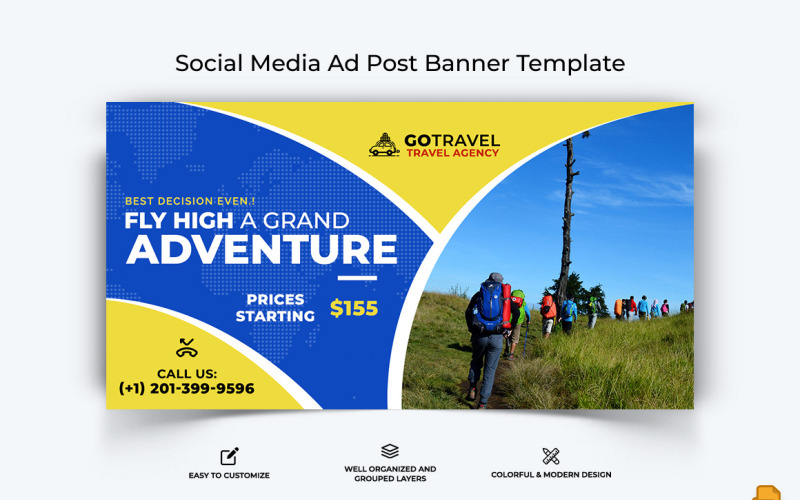 Social Media Ad Post Banner Template

GOTRAVEL
TRAVEL AGENCY

BEST DECISION EVEN !
FLY HIGH A GRAND
ADVENTURE

PRICES STARTING $155

CALL US:
(+1) 201-399-9596

EASY TO CUSTOMIZE

WELL ORGANIZED AND GROUPED LAYERS

COLORFUL & MODERN DESIGN